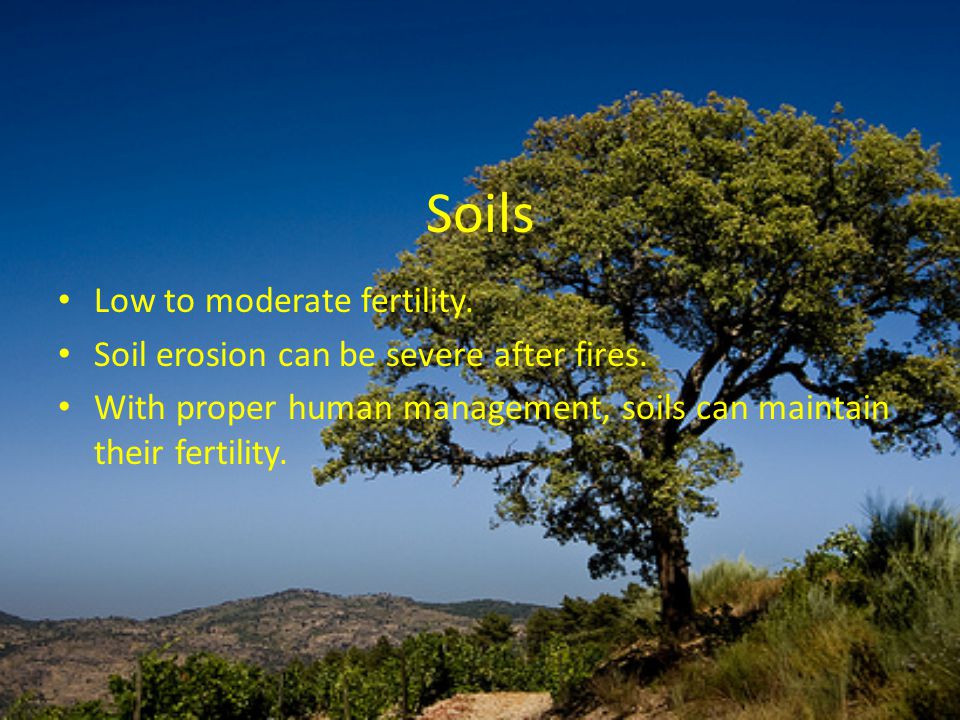 Soils

• Low to moderate fertility.
• Soil erosion can be severe after fires.
• With proper human management, soils can maintain their fertility.